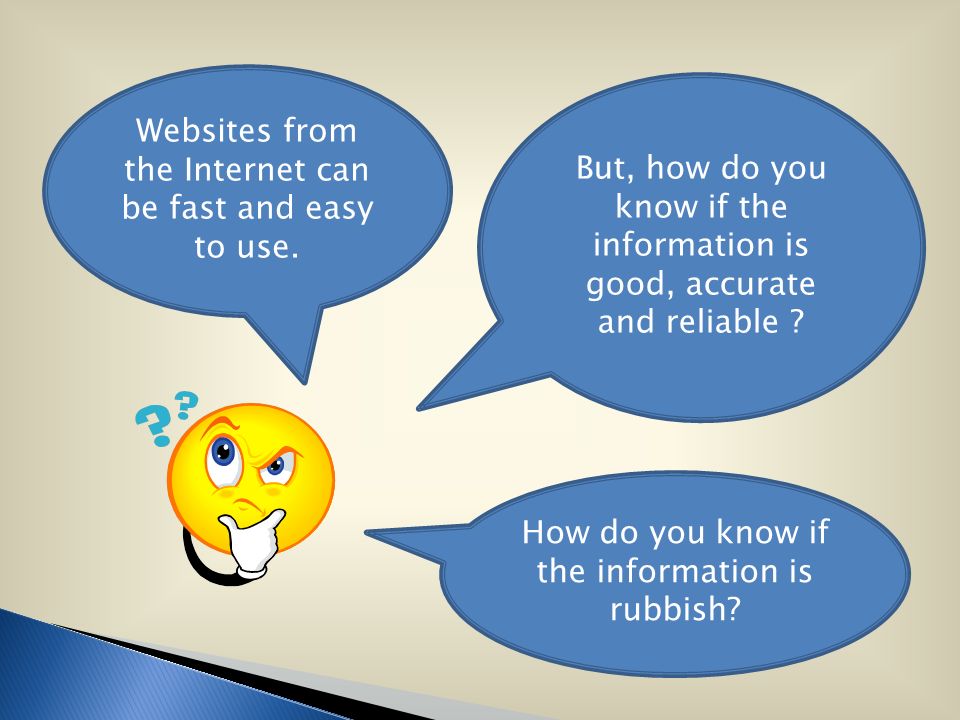 Websites from the Internet can be fast and easy to use.

But, how do you know if the information is good, accurate and reliable ?

??

How do you know if the information is rubbish?